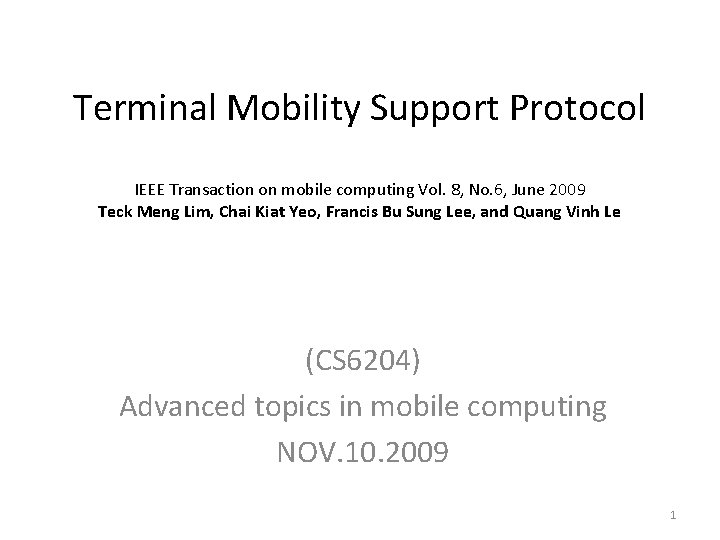 Terminal Mobility Support Protocol

IEEE Transaction on mobile computing Vol. 8, No.6, June 2009
Teck Meng Lim, Chai Kiat Yeo, Francis Bu Sung Lee, and Quang Vinh Le

(CS6204)
Advanced topics in mobile computing
NOV.10.2009

1